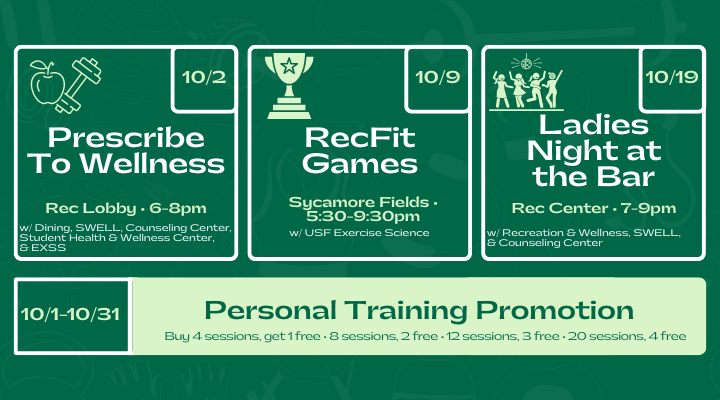 10/2

Prescribe To Wellness

Rec Lobby • 6-8pm

w/ Dining, SWELL, Counseling Center, Student Health & Wellness Center, & EXSS

10/9

RecFit Games

Sycamore Fields • 5:30-9:30pm

w/ USF Exercise Science

10/19

Ladies Night at the Bar

Rec Center • 7-9pm

w/ Recreation & Wellness, SWELL, & Counseling Center

10/1-10/31

Personal Training Promotion

Buy 4 sessions, get 1 free • 8 sessions, 2 free • 12 sessions, 3 free • 20 sessions, 4 free